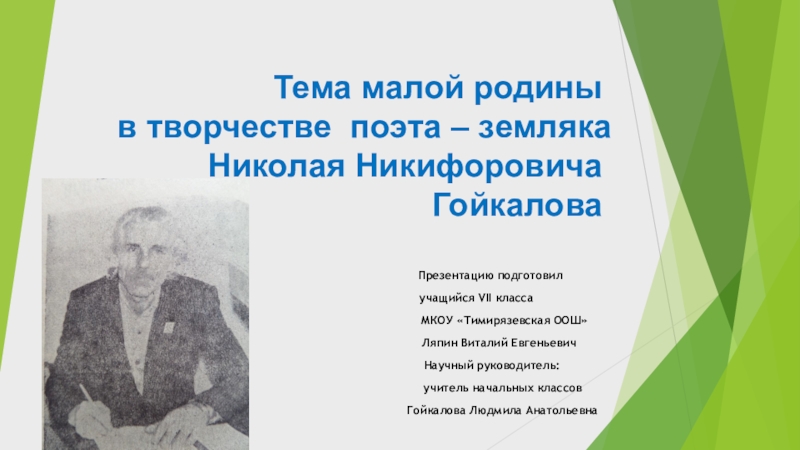 Тема малой родины
в творчестве поэта – земляка
Николая Никифоровича
Гойкалова

Презентацию подготовил
учащийся VII класса
МКОУ «Тимирязевская ООШ»
Ляпин Виталий Евгеньевич
Научный руководитель:
учитель начальных классов
Гойкалова Людмила Анатольевна